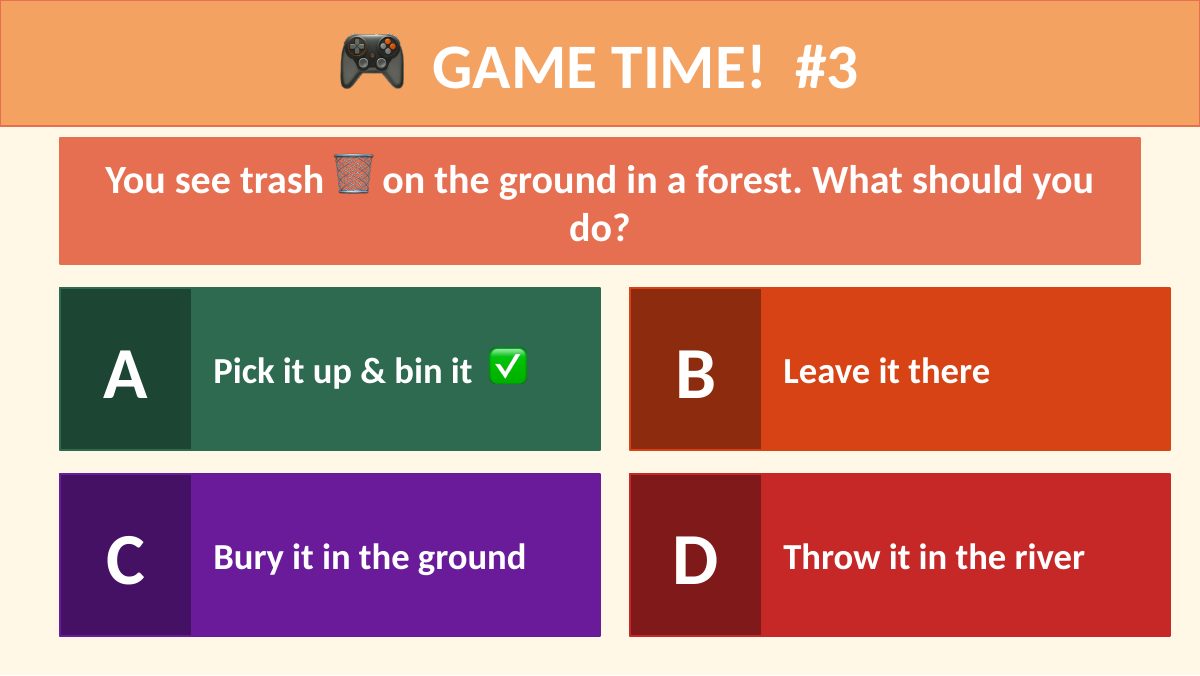 🎮 GAME TIME! #3

You see trash 🗑️ on the ground in a forest. What should you do?

A Pick it up & bin it ✅

B Leave it there

C Bury it in the ground

D Throw it in the river